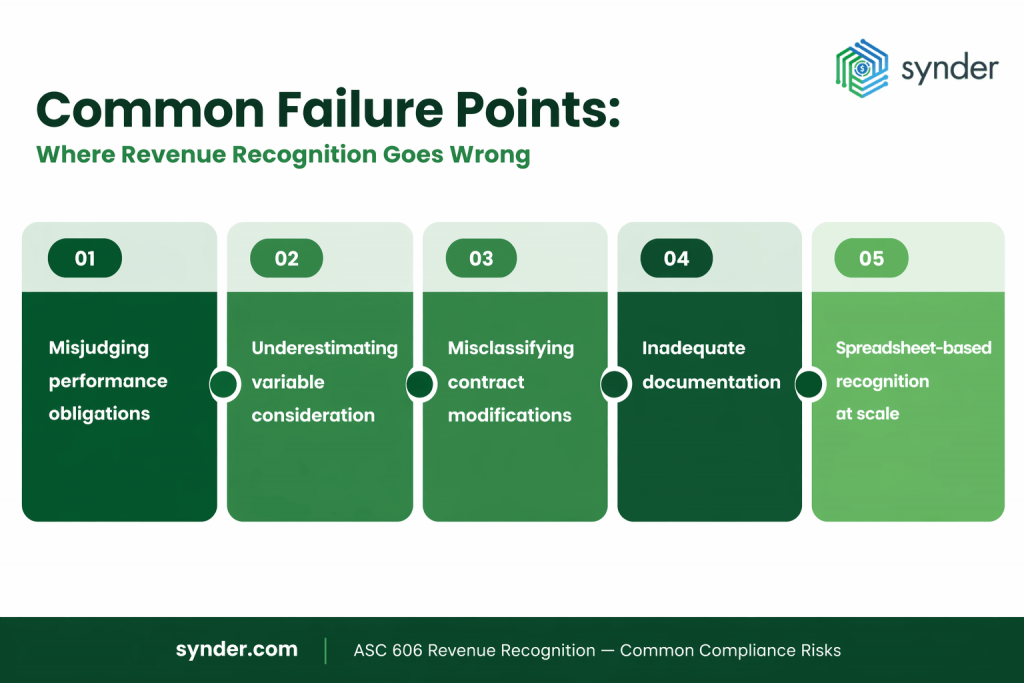 synder

Common Failure Points:
Where Revenue Recognition Goes Wrong

01
Misjudging performance obligations

02
Underestimating variable consideration

03
Misclassifying contract modifications

04
Inadequate documentation

05
Spreadsheet-based recognition at scale

synder.com | ASC 606 Revenue Recognition — Common Compliance Risks